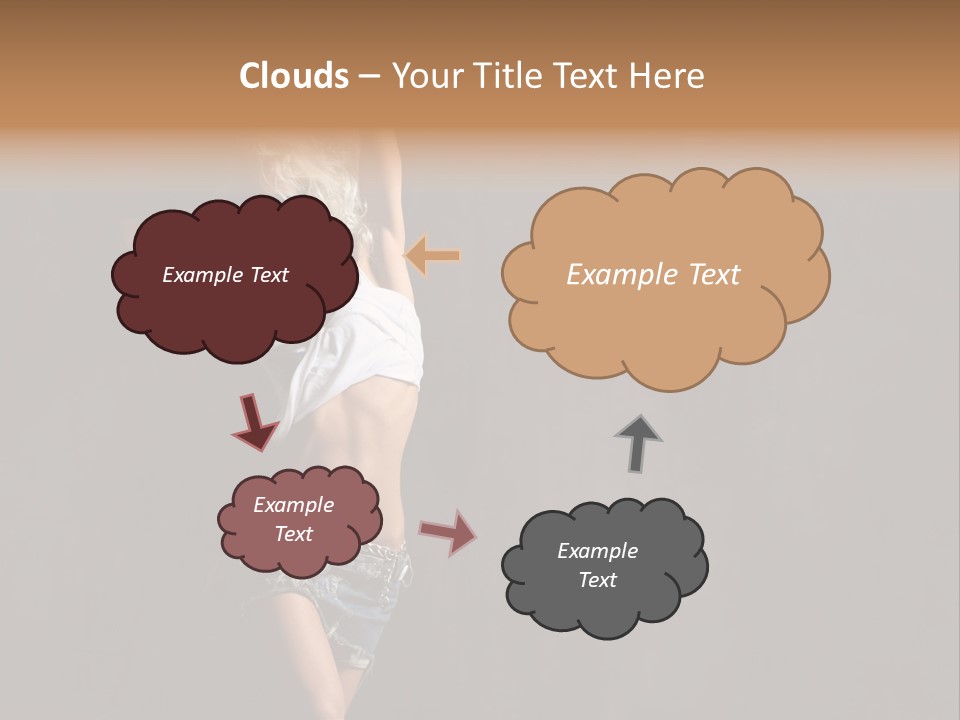 Clouds – Your Title Text Here

Example Text

Example Text

Example Text

Example Text